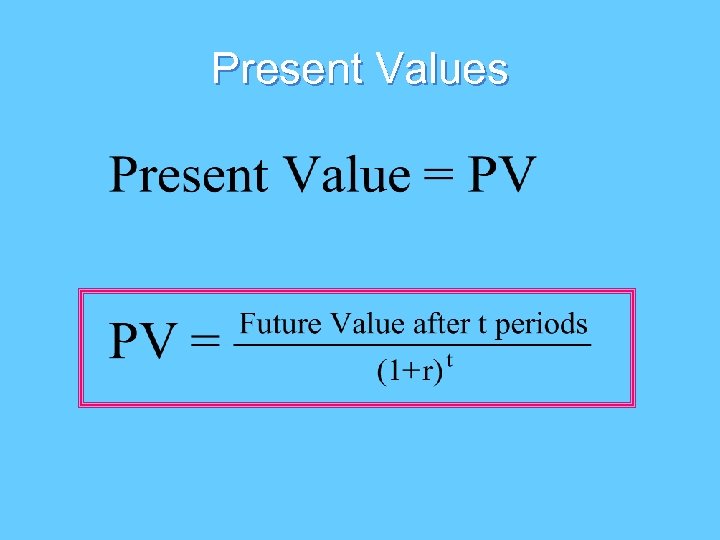 Present Values

Present Value = PV

$PV = \frac{\text{Future Value after t periods}}{(1+r)^t}$